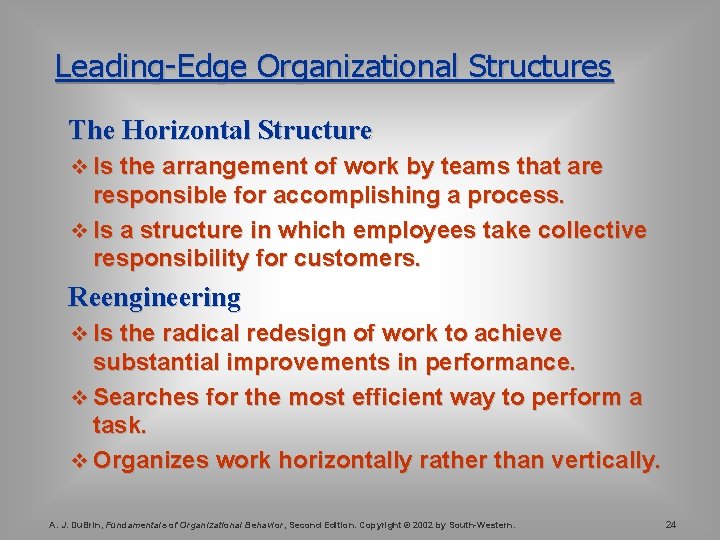 Leading-Edge Organizational Structures

The Horizontal Structure

❖ Is the arrangement of work by teams that are responsible for accomplishing a process.

❖ Is a structure in which employees take collective responsibility for customers.

Reengineering

❖ Is the radical redesign of work to achieve substantial improvements in performance.

❖ Searches for the most efficient way to perform a task.

❖ Organizes work horizontally rather than vertically.

A. J. DuBrin, Fundamentals of Organizational Behavior, Second Edition. Copyright © 2002 by South-Western.

24